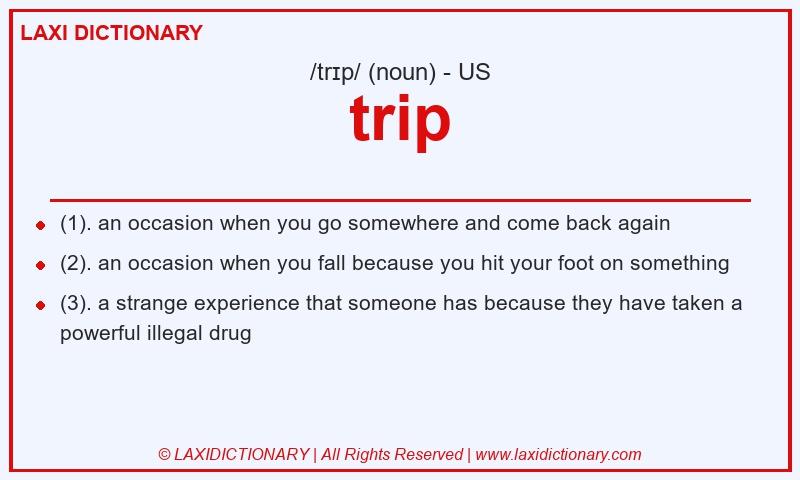 LAXI DICTIONARY

/trɪp/ (noun) - US

trip

- (1). an occasion when you go somewhere and come back again
- (2). an occasion when you fall because you hit your foot on something
- (3). a strange experience that someone has because they have taken a powerful illegal drug

© LAXIDICTIONARY | All Rights Reserved | www.laxidictionary.com